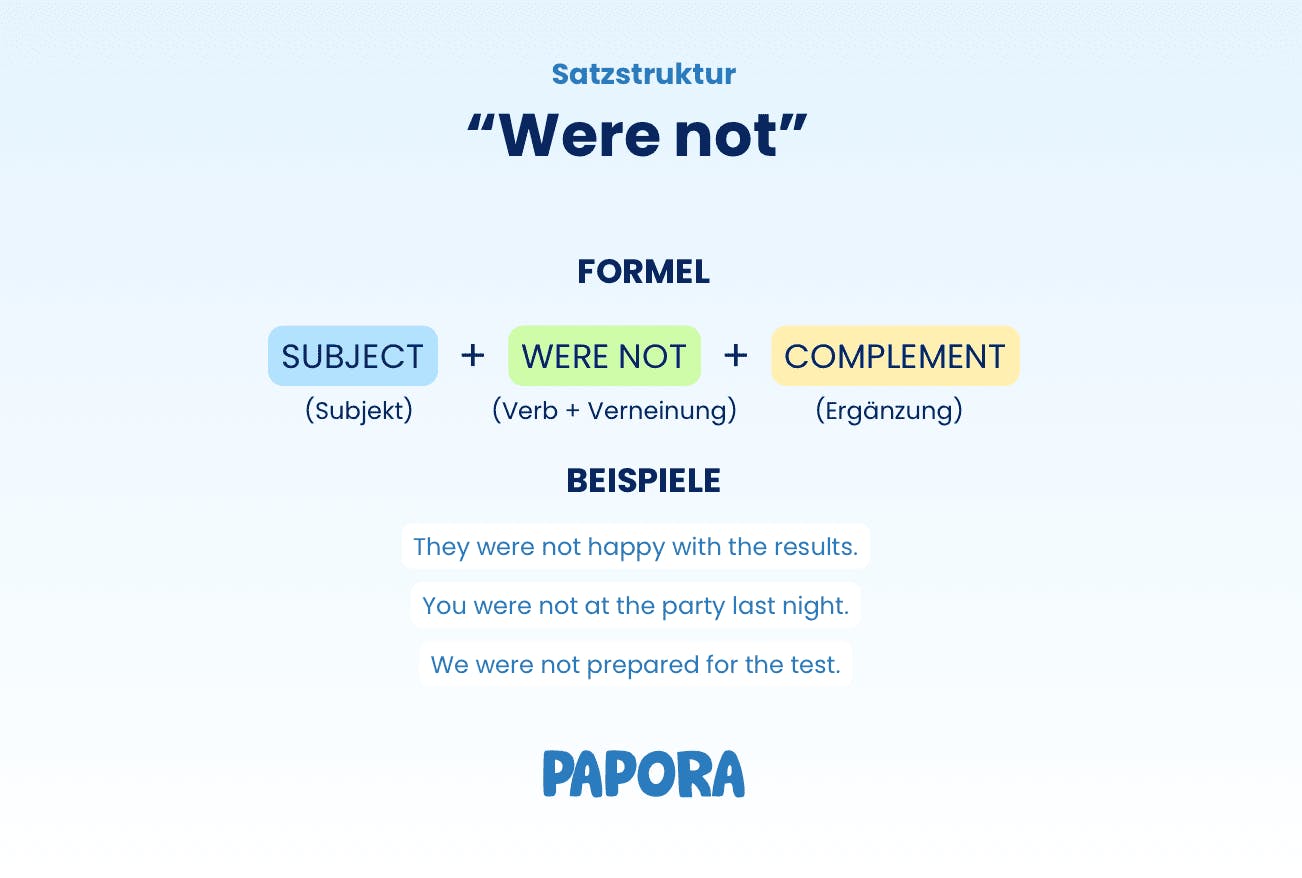 Satzstruktur
“Were not”

FORMEL

SUBJECT + WERE NOT + COMPLEMENT
(Subjekt) (Verb + Verneinung) (Ergänzung)

BEISPIELE

They were not happy with the results.

You were not at the party last night.

We were not prepared for the test.

PAPORA